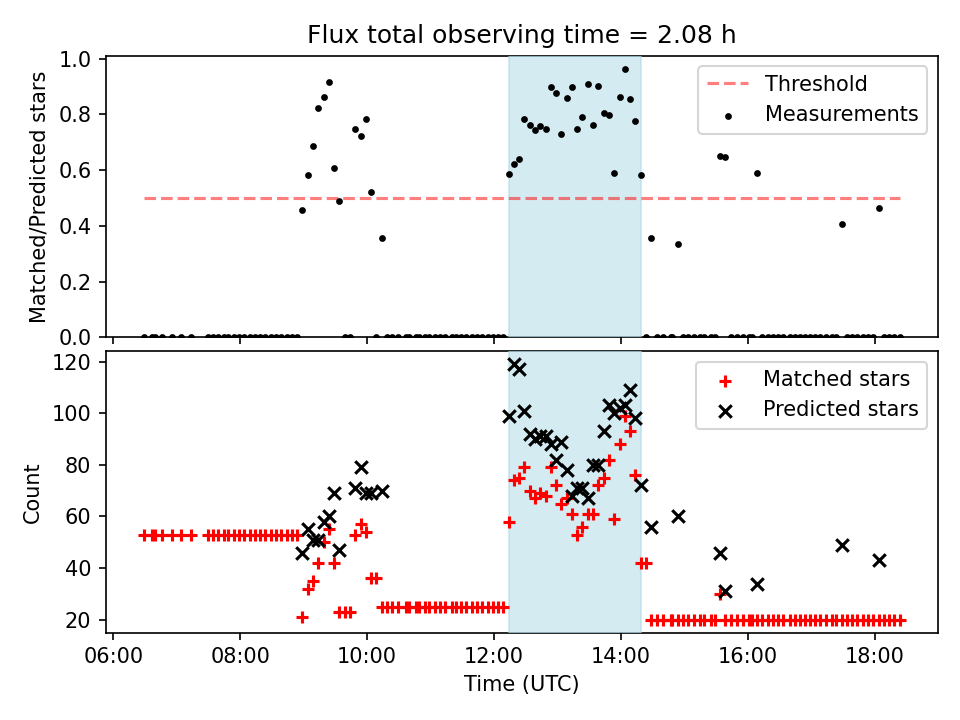 Flux total observing time = 2.08 h

Matched/Predicted stars

1.0
0.8
0.6
0.4
0.2
0.0

Threshold
Measurements

Count

120
100
80
60
40
20

Matched stars
Predicted stars

06:00
08:00
10:00
12:00
14:00
16:00
18:00

Time (UTC)